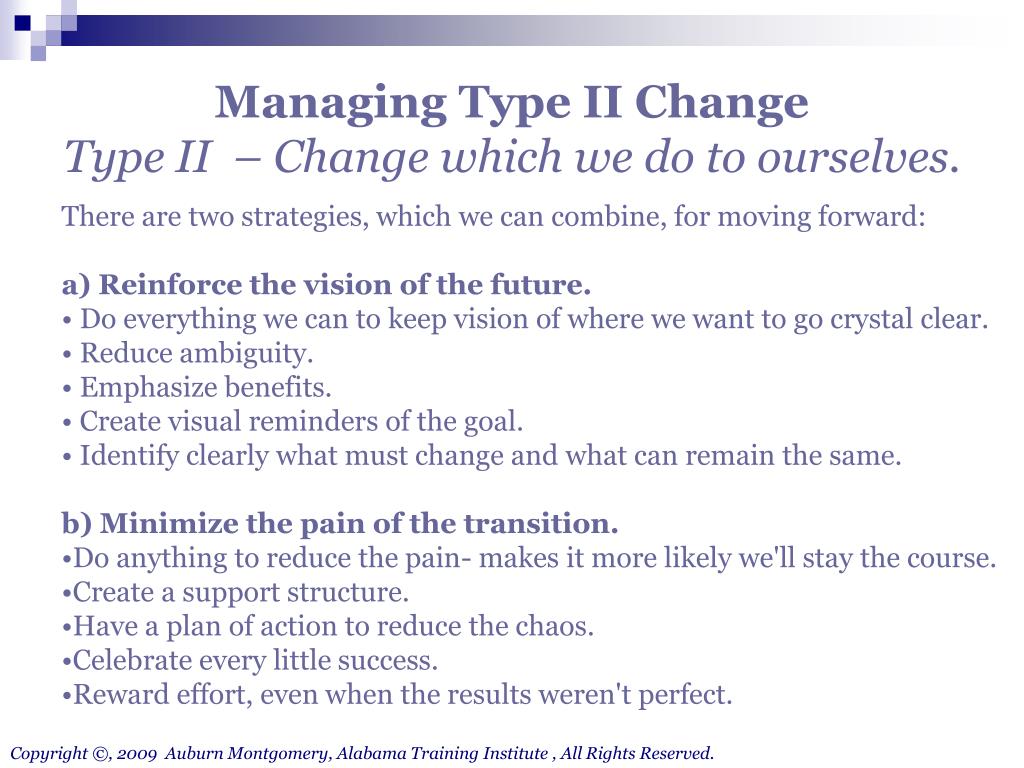 Managing Type II Change
Type II – Change which we do to ourselves.

There are two strategies, which we can combine, for moving forward:

a) Reinforce the vision of the future.
• Do everything we can to keep vision of where we want to go crystal clear.
• Reduce ambiguity.
• Emphasize benefits.
• Create visual reminders of the goal.
• Identify clearly what must change and what can remain the same.

b) Minimize the pain of the transition.
•Do anything to reduce the pain- makes it more likely we'll stay the course.
•Create a support structure.
•Have a plan of action to reduce the chaos.
•Celebrate every little success.
•Reward effort, even when the results weren't perfect.

Copyright ©, 2009 Auburn Montgomery, Alabama Training Institute , All Rights Reserved.